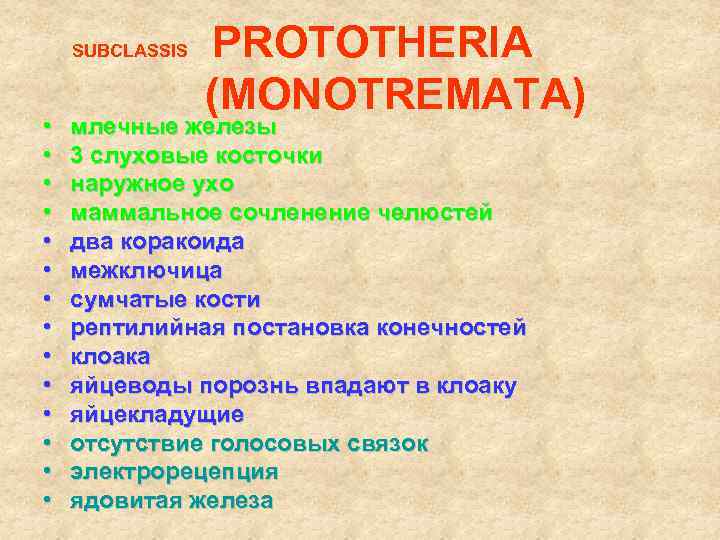 SUBCLASSIS PROTOTHERIA (MONOTREMATA)

• млечные железы
• 3 слуховые косточки
• наружное ухо
• маммальное сочленение челюстей
• два коракоида
• межключица
• сумчатые кости
• рептилийная постановка конечностей
• клоака
• яйцеводы порознь впадают в клоаку
• яйцекладущие
• отсутствие голосовых связок
• электрорецепция
• ядовитая железа